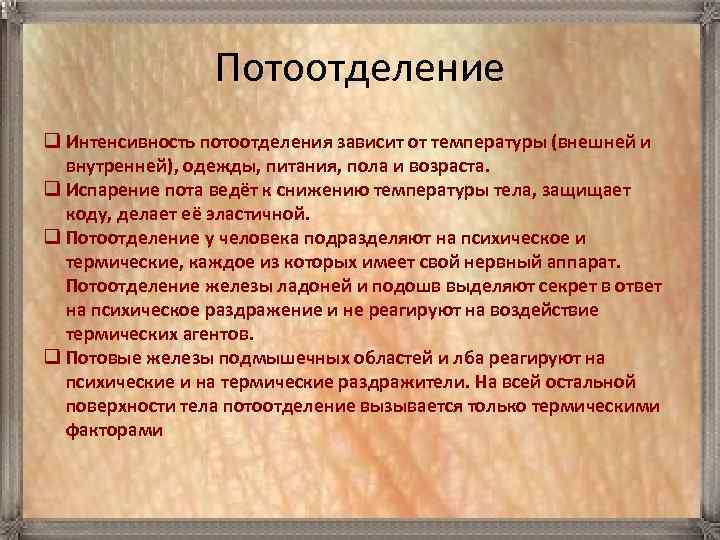 Потоотделение

❑ Интенсивность потоотделения зависит от температуры (внешней и внутренней), одежды, питания, пола и возраста.

❑ Испарение пота ведёт к снижению температуры тела, защищает коду, делает её эластичной.

❑ Потоотделение у человека подразделяют на психическое и термические, каждое из которых имеет свой нервный аппарат. Потоотделение железы ладоней и подошв выделяют секрет в ответ на психическое раздражение и не реагируют на воздействие термических агентов.

❑ Потовые железы подмышечных областей и лба реагируют на психические и на термические раздражители. На всей остальной поверхности тела потоотделение вызывается только термическими факторами